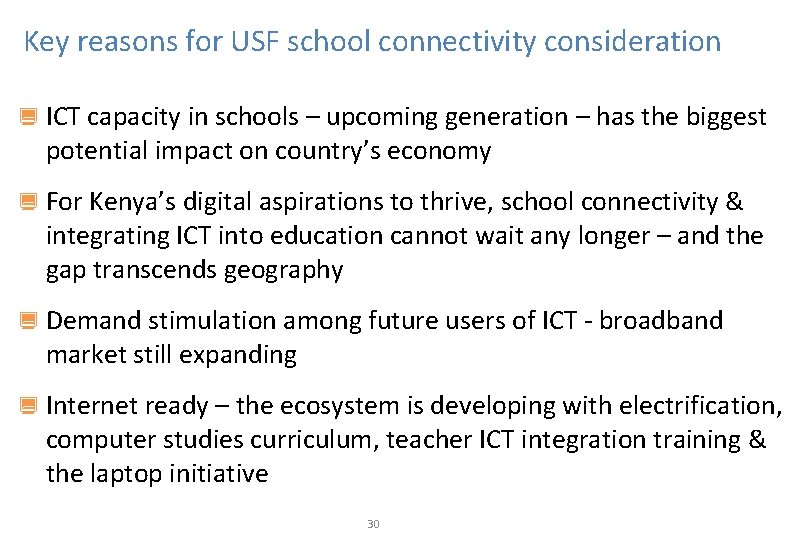 Key reasons for USF school connectivity consideration

ICT capacity in schools – upcoming generation – has the biggest potential impact on country's economy

For Kenya's digital aspirations to thrive, school connectivity & integrating ICT into education cannot wait any longer – and the gap transcends geography

Demand stimulation among future users of ICT - broadband market still expanding

Internet ready – the ecosystem is developing with electrification, computer studies curriculum, teacher ICT integration training & the laptop initiative

30